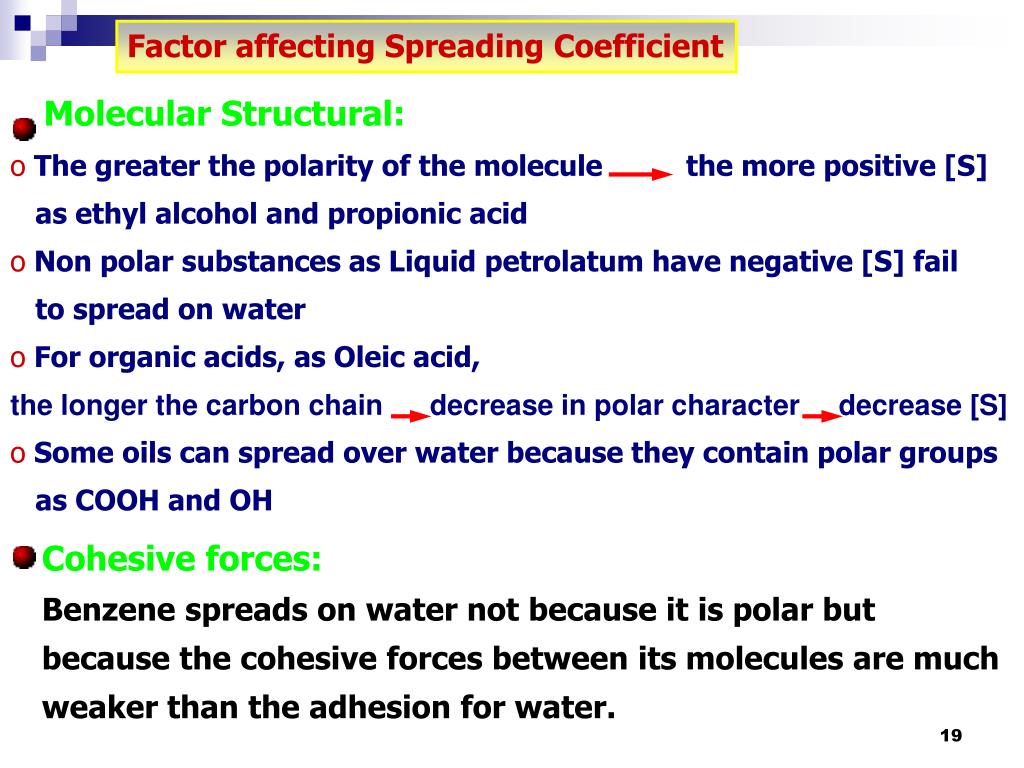 Factor affecting Spreading Coefficient

Molecular Structural:

o The greater the polarity of the molecule → the more positive [S] as ethyl alcohol and propionic acid

o Non polar substances as Liquid petrolatum have negative [S] fail to spread on water

o For organic acids, as Oleic acid,
the longer the carbon chain → decrease in polar character → decrease [S]

o Some oils can spread over water because they contain polar groups as COOH and OH

Cohesive forces:

Benzene spreads on water not because it is polar but because the cohesive forces between its molecules are much weaker than the adhesion for water.

19